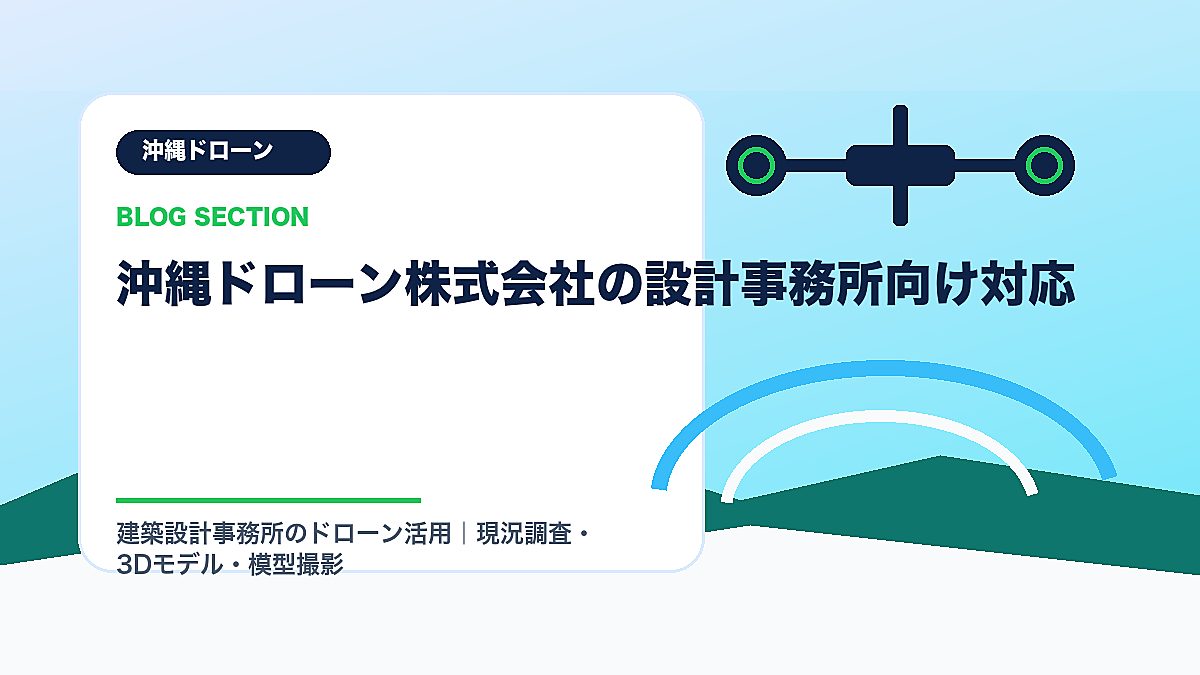 沖縄ドローン

BLOG SECTION

沖縄ドローン株式会社の設計事務所向け対応

建築設計事務所のドローン活用｜現況調査・3Dモデル・模型撮影